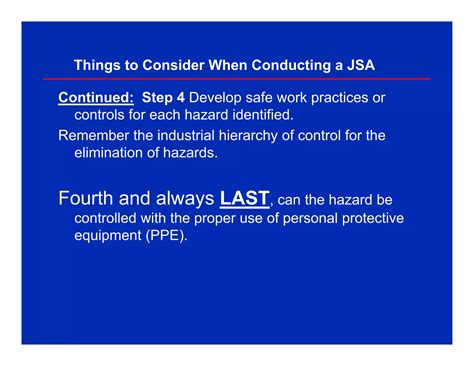 Things to Consider When Conducting a JSA

Continued: Step 4 Develop safe work practices or controls for each hazard identified.

Remember the industrial hierarchy of control for the elimination of hazards.

Fourth and always LAST, can the hazard be controlled with the proper use of personal protective equipment (PPE).